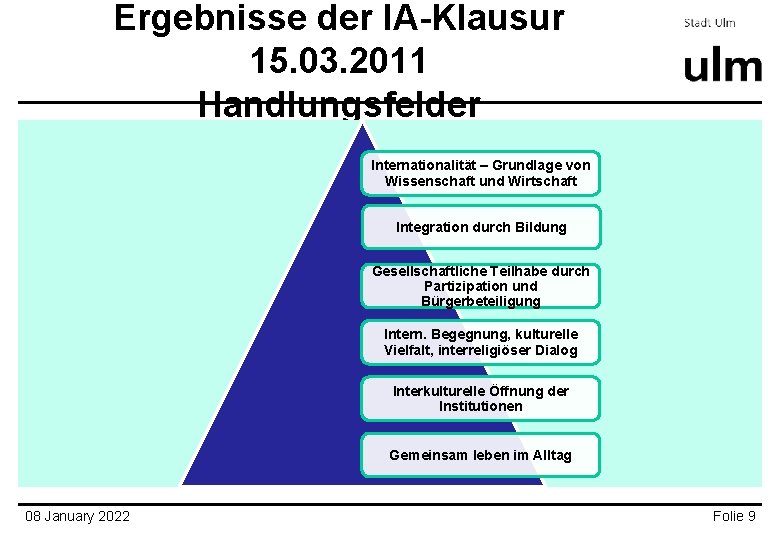 Ergebnisse der IA-Klausur
15.03.2011
Handlungsfelder

Stadt Ulm

ulm

Internationalität – Grundlage von Wissenschaft und Wirtschaft

Integration durch Bildung

Gesellschaftliche Teilhabe durch Partizipation und Bürgerbeteiligung

Intern. Begegnung, kulturelle Vielfalt, interreligiöser Dialog

Interkulturelle Öffnung der Institutionen

Gemeinsam leben im Alltag

08 January 2022

Folie 9